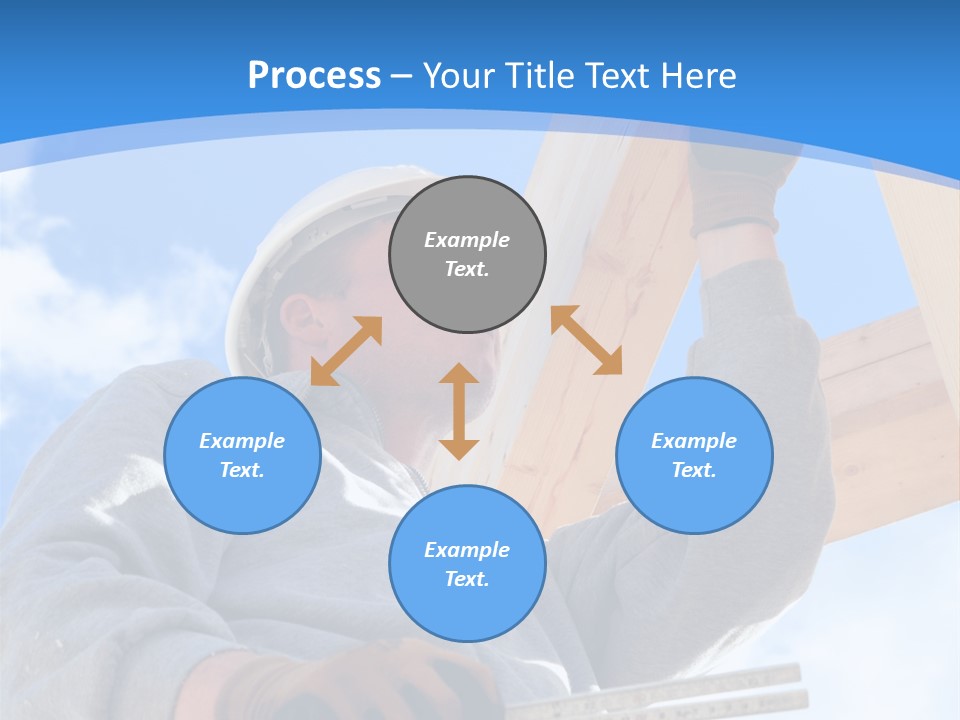 Process – Your Title Text Here

Example Text.

Example Text.

Example Text.

Example Text.